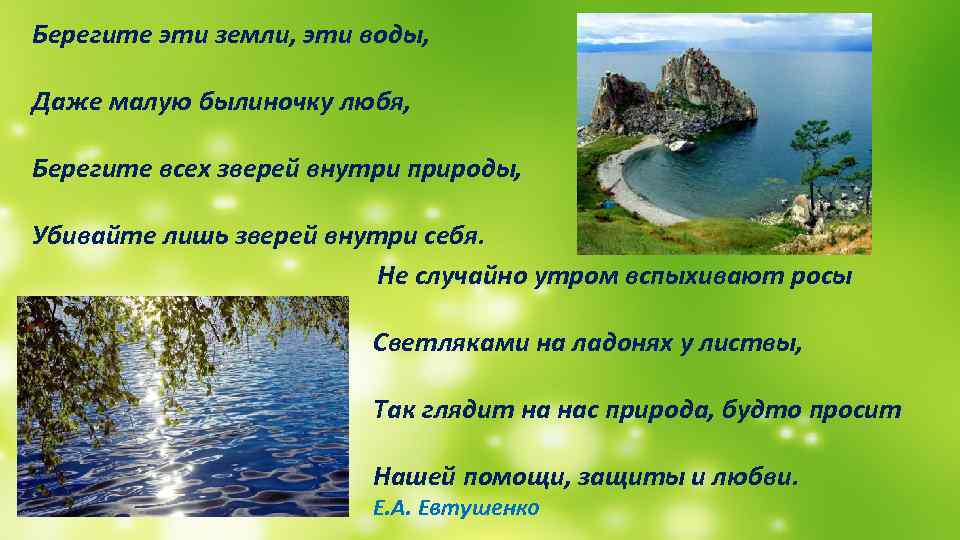 Берегите эти земли, эти воды,

Даже малую былиночку любя,

Берегите всех зверей внутри природы,

Убивайте лишь зверей внутри себя.

Не случайно утром вспыхивают росы

Светляками на ладонях у листвы,

Так глядит на нас природа, будто просит

Нашей помощи, защиты и любви.

Е.А. Евтушенко